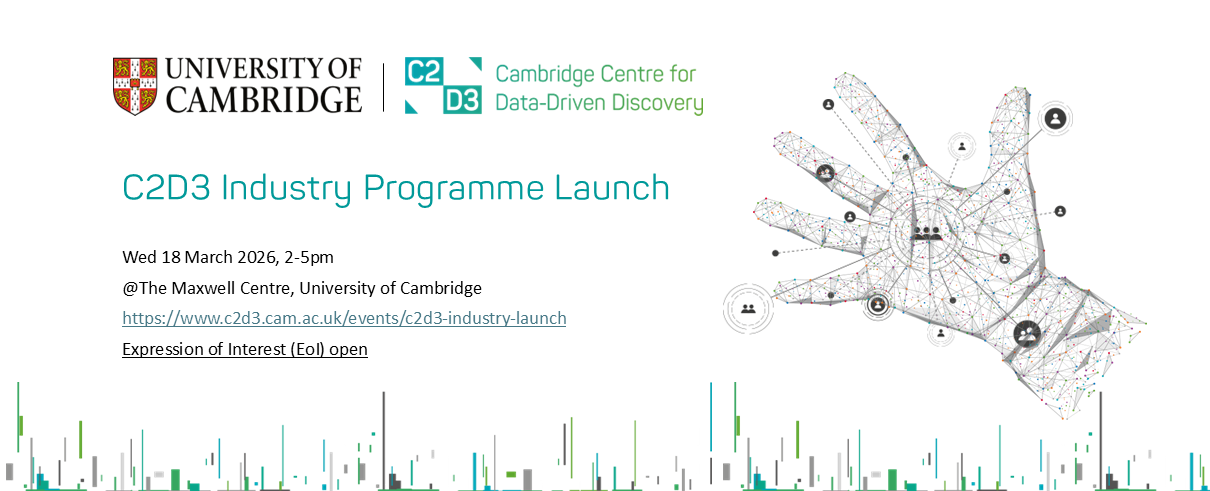 UNIVERSITY OF CAMBRIDGE

C2 D3 Cambridge Centre for Data-Driven Discovery

C2D3 Industry Programme Launch

Wed 18 March 2026, 2-5pm

@The Maxwell Centre, University of Cambridge

https://www.c2d3.cam.ac.uk/events/c2d3-industry-launch

Expression of Interest (EoI) open